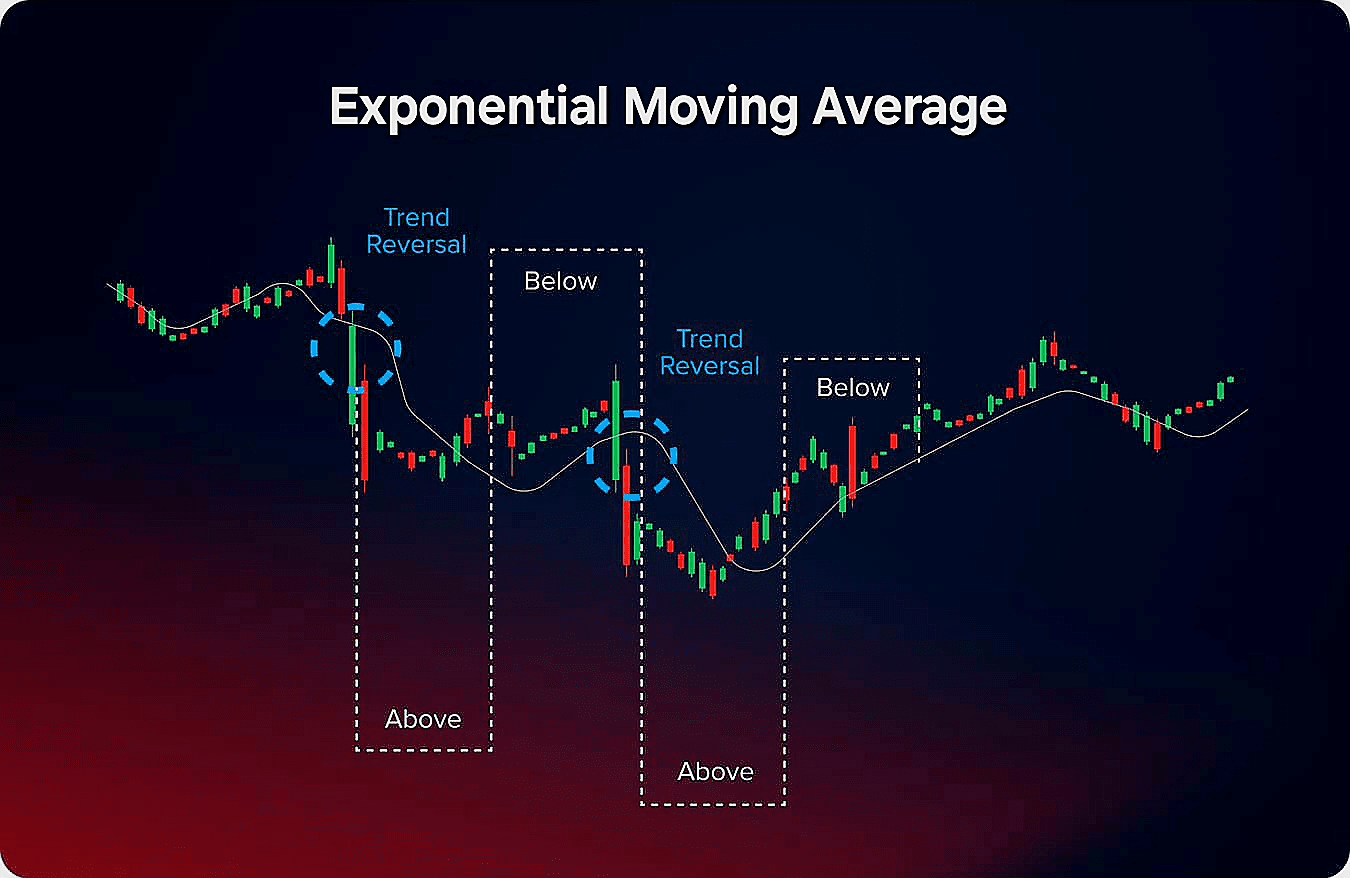 Exponential Moving Average

Trend Reversal

Below

Trend Reversal

Below

Above

Above